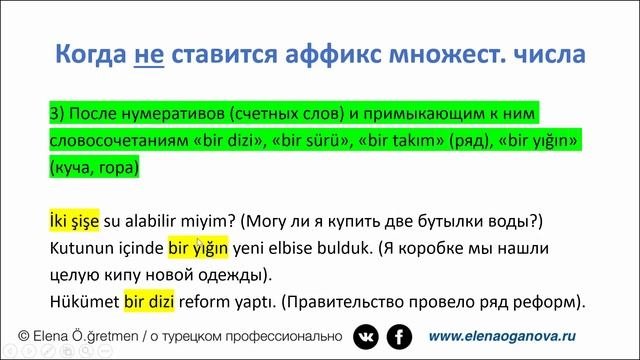 Когда не ставится аффикс множест. числа

3) После нумеративов (счетных слов) и примыкающим к ним словосочетаниям «bir dizi», «bir sürü», «bir takım» (ряд), «bir yığın» (куча, гора)

İki şişe su alabilir miyim? (Могу ли я купить две бутылки воды?)
Kutunun içinde bir yığın yeni elbise bulduk. (Я коробке мы нашли целую кипу новой одежды).
Hükümet bir dizi reform yaptı. (Правительство провело ряд реформ).

© Elena Ö.ğretmen / о турецком профессионально

www.elenaoganova.ru